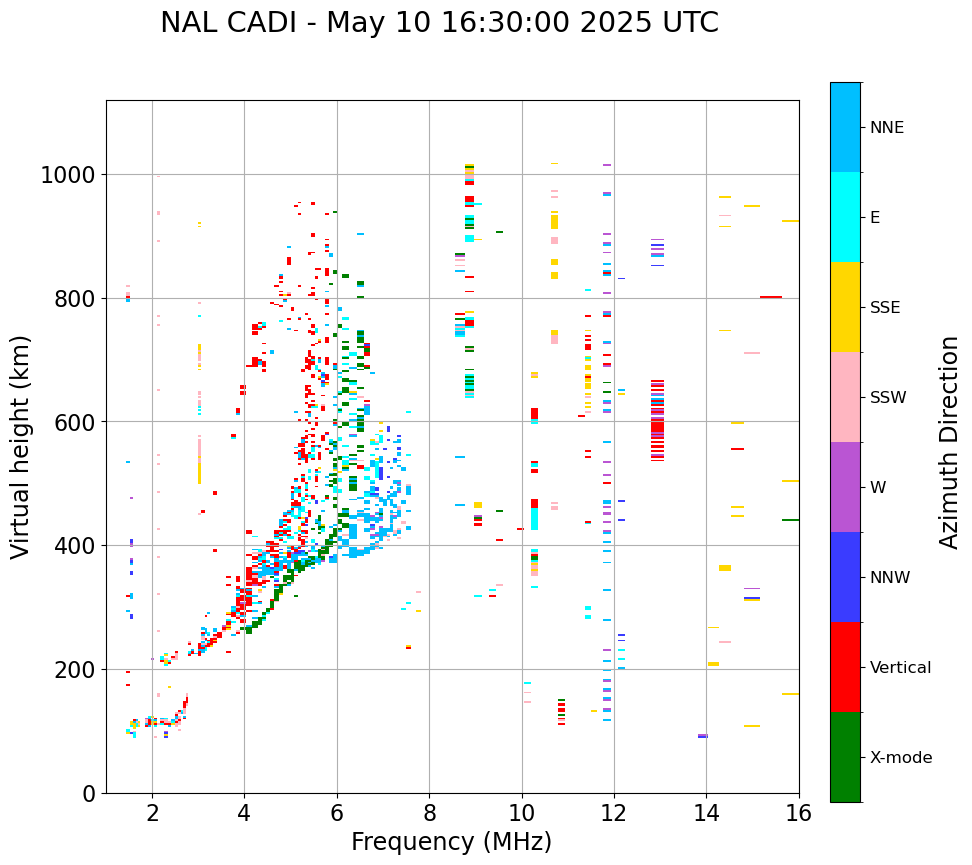 NAL CADI - May 10 16:30:00 2025 UTC

Virtual height (km)

1000
800
600
400
200
0

2
4
6
8
10
12
14
16

Frequency (MHz)

NNE
E
SSE
SSW
W
NNW
Vertical
X-mode

Azimuth Direction